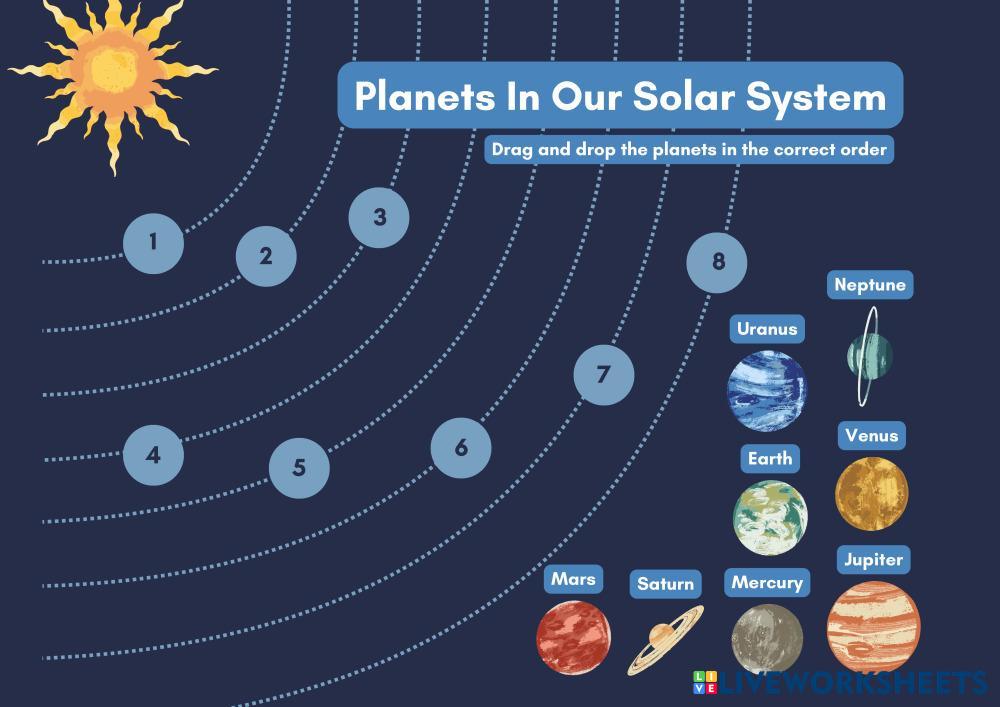 Planets In Our Solar System

Drag and drop the planets in the correct order

1

2

3

4

5

6

7

8

Neptune

Uranus

Venus

Earth

Jupiter

Mars

Saturn

Mercury

LIVEWORKSHEETS